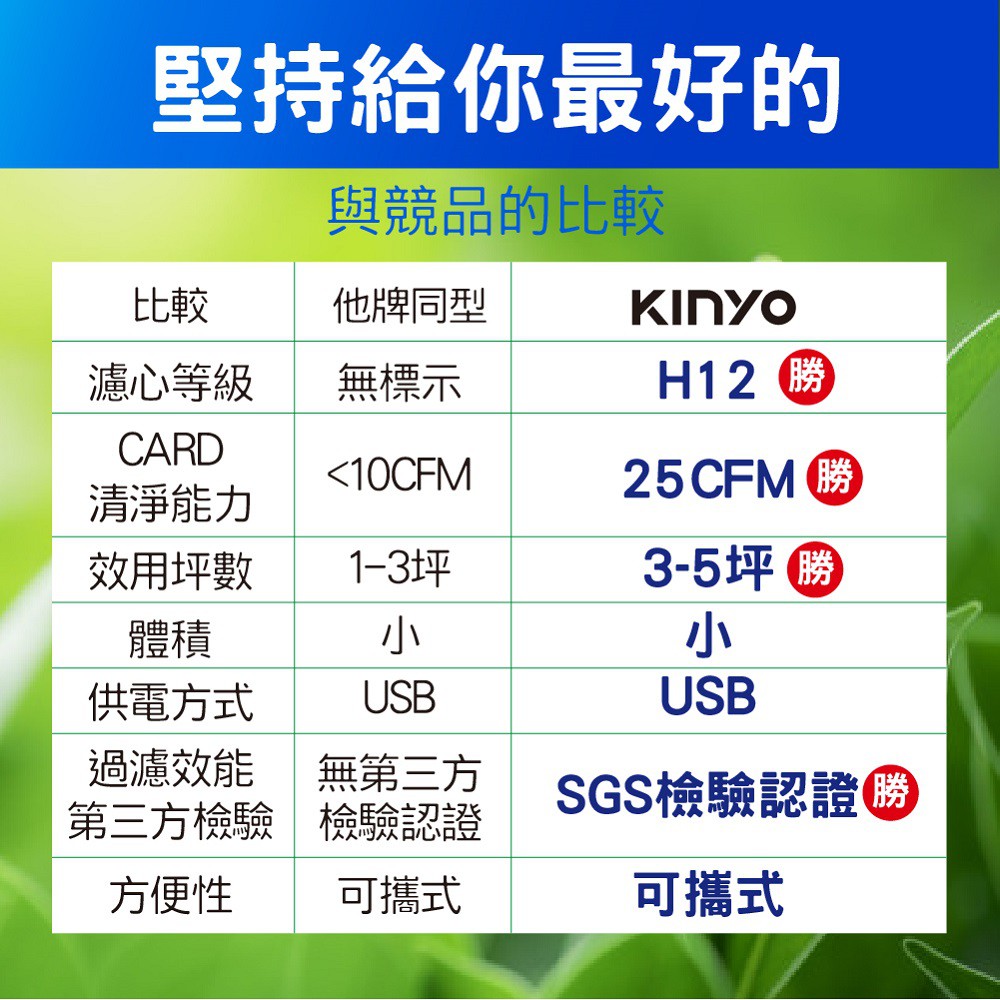 堅持給你最好的

與競品的比較

| 比較 | 他牌同型 | KINYO |
|---|---|---|
| 濾心等級 | 無標示 | H12 勝 |
| CARD 清淨能力 | <10CFM | 25CFM 勝 |
| 效用坪數 | 1-3坪 | 3-5坪 勝 |
| 體積 | 小 | 小 |
| 供電方式 | USB | USB |
| 過濾效能 第三方檢驗 | 無第三方 檢驗認證 | SGS檢驗認證 勝 |
| 方便性 | 可攜式 | 可攜式 |